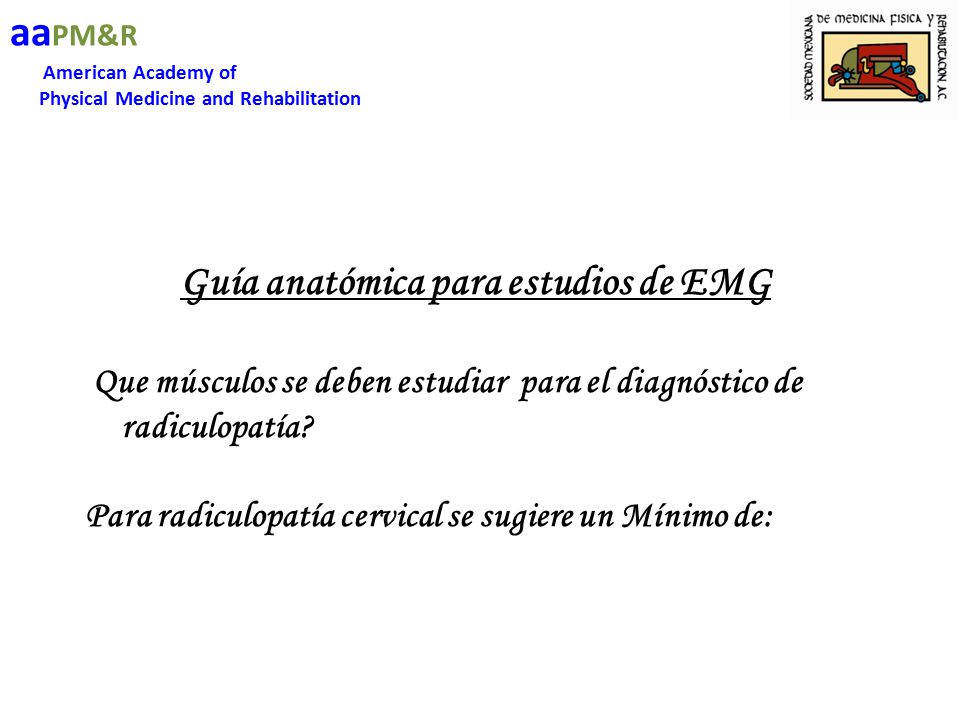 aaPM&R
American Academy of
Physical Medicine and Rehabilitation

SOCIEDAD MEXICANA DE MEDICINA FISICA Y REHABILITACION A.C.

Guía anatómica para estudios de EMG

Que músculos se deben estudiar para el diagnóstico de radiculopatía?

Para radiculopatía cervical se sugiere un Mínimo de: